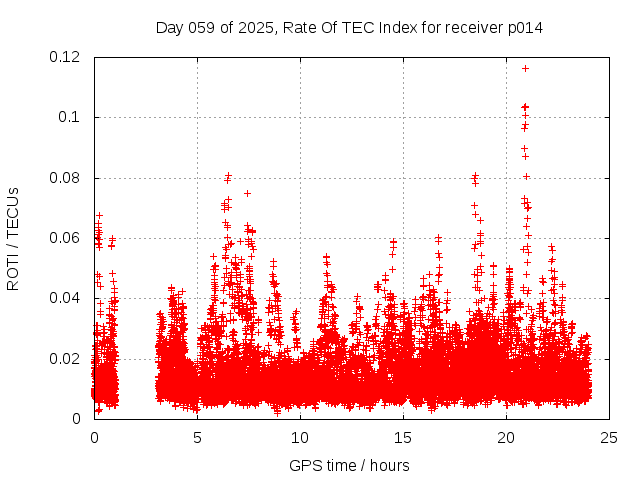 Day 059 of 2025, Rate Of TEC Index for receiver p014

ROTI / TECUs

0.12
0.1
0.08
0.06
0.04
0.02
0

0
5
10
15
20
25

GPS time / hours